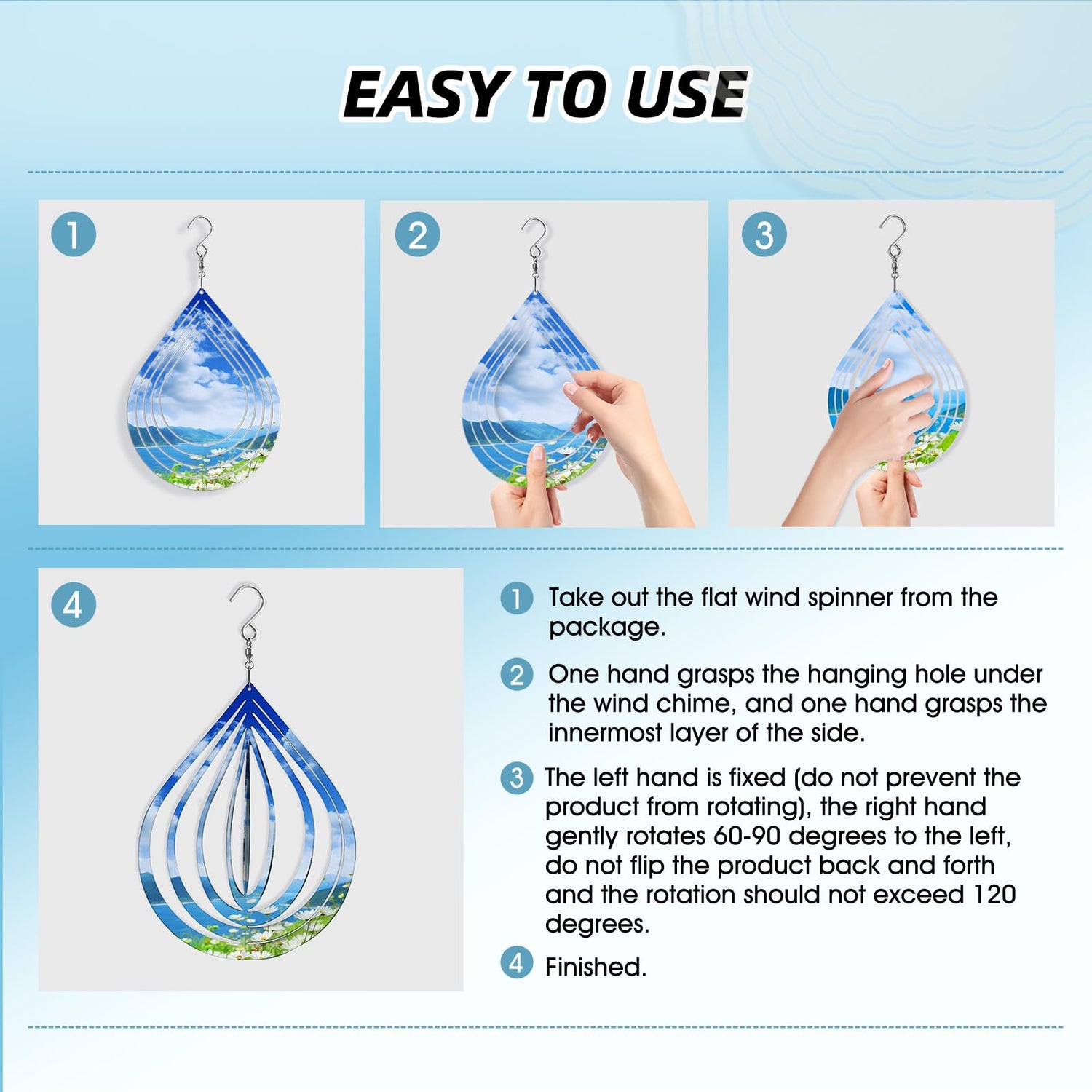 EASY TO USE

1

2

3

4

1 Take out the flat wind spinner from the package.

2 One hand grasps the hanging hole under the wind chime, and one hand grasps the innermost layer of the side.

3 The left hand is fixed (do not prevent the product from rotating), the right hand gently rotates 60-90 degrees to the left, do not flip the product back and forth and the rotation should not exceed 120 degrees.

4 Finished.